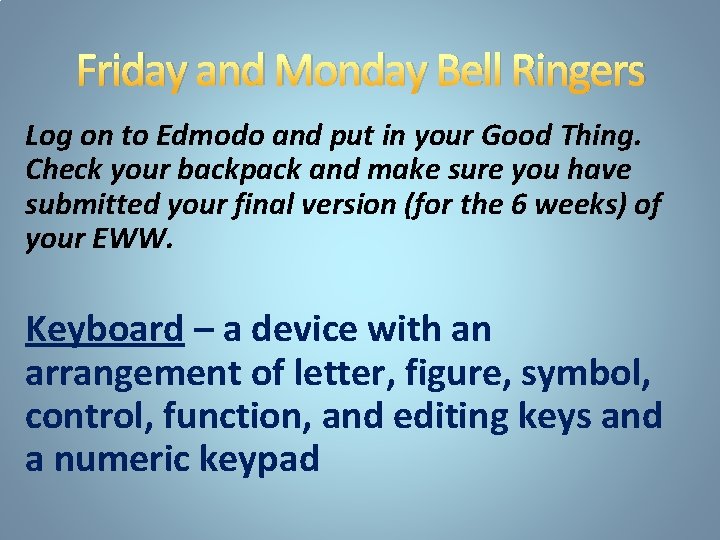 Friday and Monday Bell Ringers

Log on to Edmodo and put in your Good Thing. Check your backpack and make sure you have submitted your final version (for the 6 weeks) of your EWW.

Keyboard – a device with an arrangement of letter, figure, symbol, control, function, and editing keys and a numeric keypad